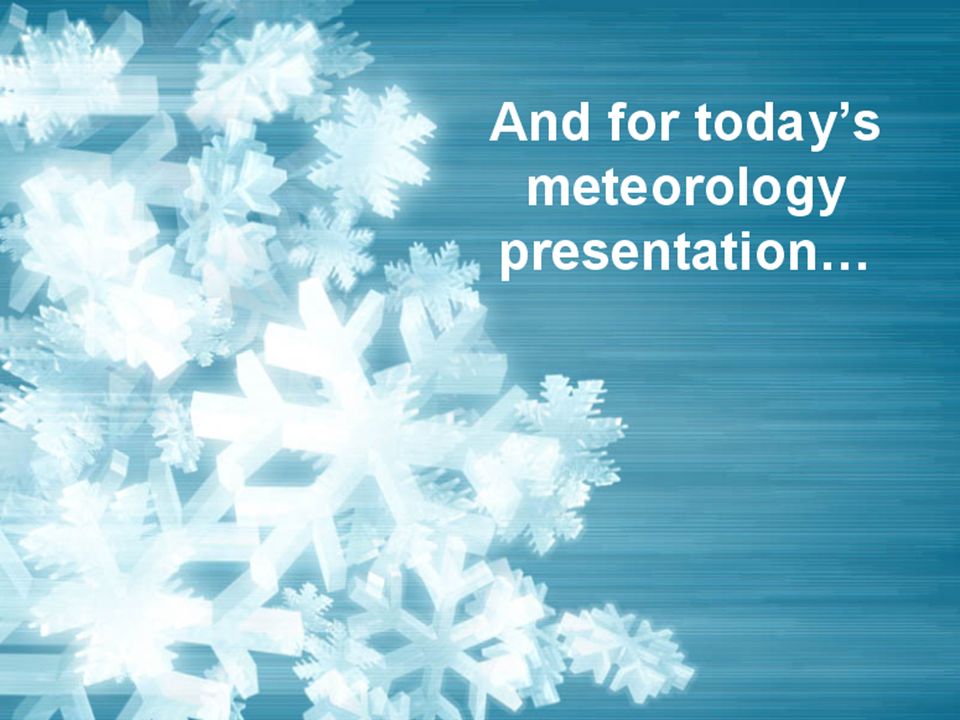 And for today’s meteorology presentation…